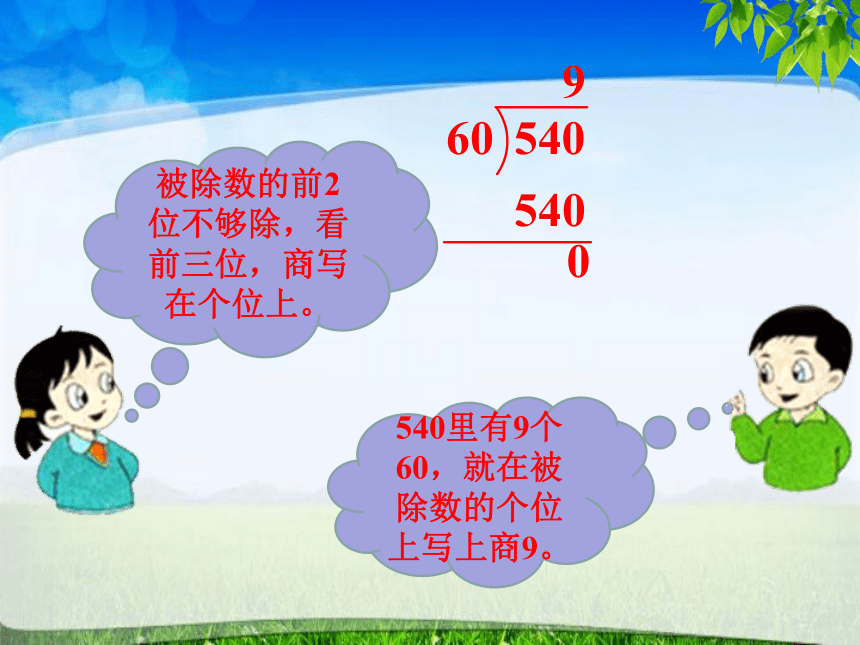 $\begin{array}{r} 9 \\ 60\overline{)540} \\ 540 \\ \hline 0 \end{array}$

被除数的前2位不够除，看前三位，商写在个位上。

540里有9个60，就在被除数的个位上写上商9。